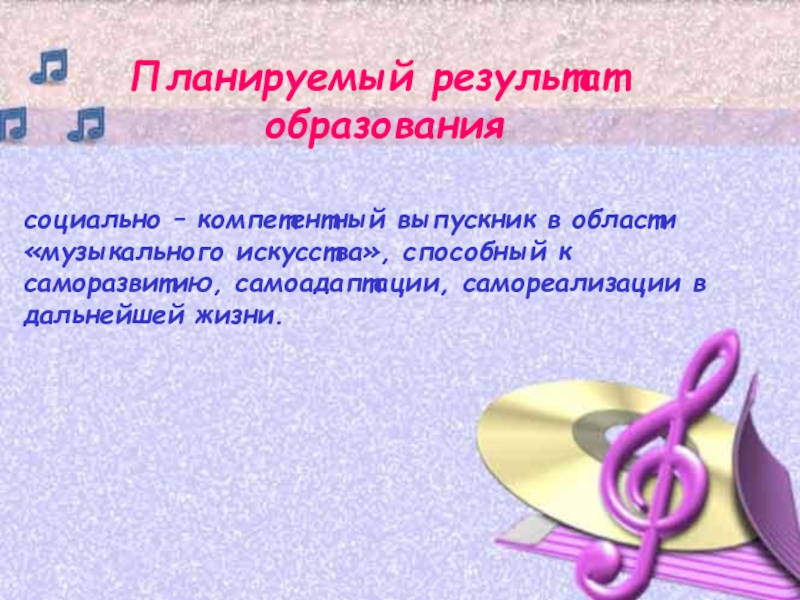 Планируемый результат образования

социально – компетентный выпускник в области «музыкального искусства», способный к саморазвитию, самоадаптации, самореализации в дальнейшей жизни.